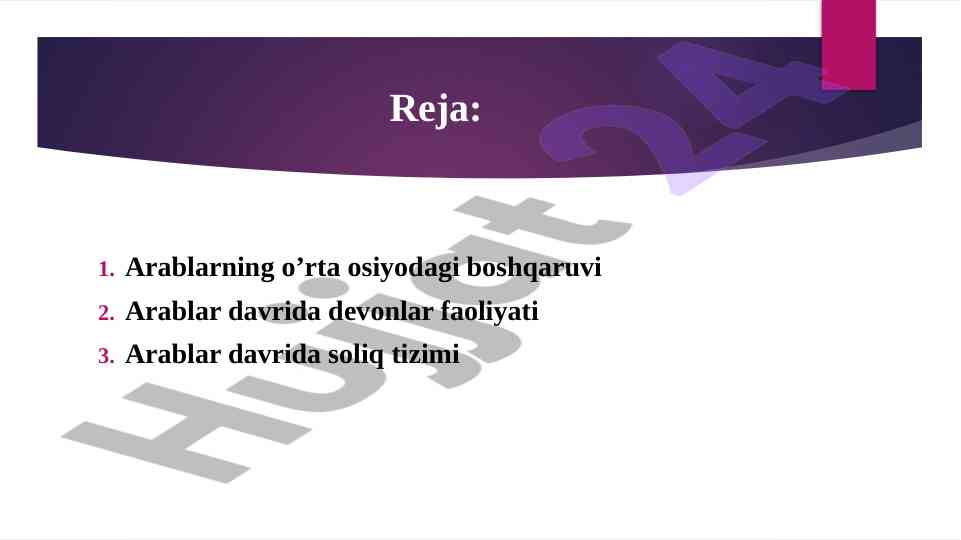 Reja:

1. Arablarning o’rta osiyodagi boshqaruvi
2. Arablar davrida devonlar faoliyati
3. Arablar davrida soliq tizimi

Hujjat 24